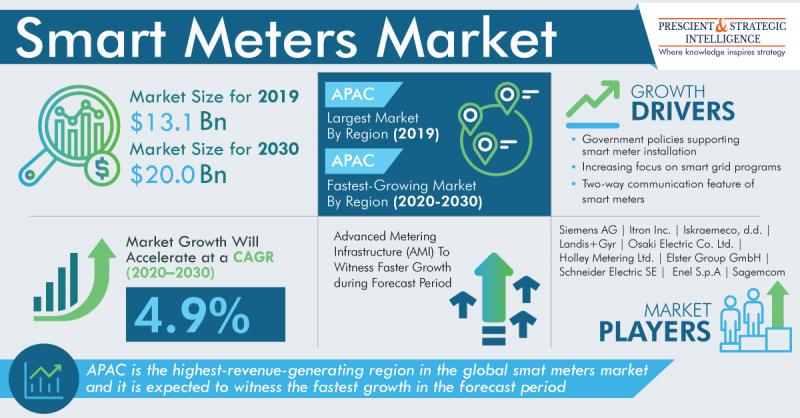 Smart Meters Market

PRESCIENT & STRATEGIC INTELLIGENCE
Where knowledge inspires strategy

Market Size for 2019
$13.1 Bn
Market Size for 2030
$20.0 Bn

APAC
Largest Market By Region (2019)
APAC
Fastest-Growing Market By Region (2020-2030)

GROWTH DRIVERS
• Government policies supporting smart meter installation
• Increasing focus on smart grid programs
• Two-way communication feature of smart meters

Market Growth Will Accelerate at a CAGR (2020–2030)
4.9%

Advanced Metering Infrastructure (AMI) To Witness Faster Growth during Forecast Period

Siemens AG | Itron Inc. | Iskraemeco, d.d. | Landis+Gyr | Osaki Electric Co. Ltd. | Holley Metering Ltd. | Elster Group GmbH | Schneider Electric SE | Enel S.p.A | Sagemcom

MARKET PLAYERS

APAC is the highest-revenue-generating region in the global smat meters market and it is expected to witness the fastest growth in the forecast period